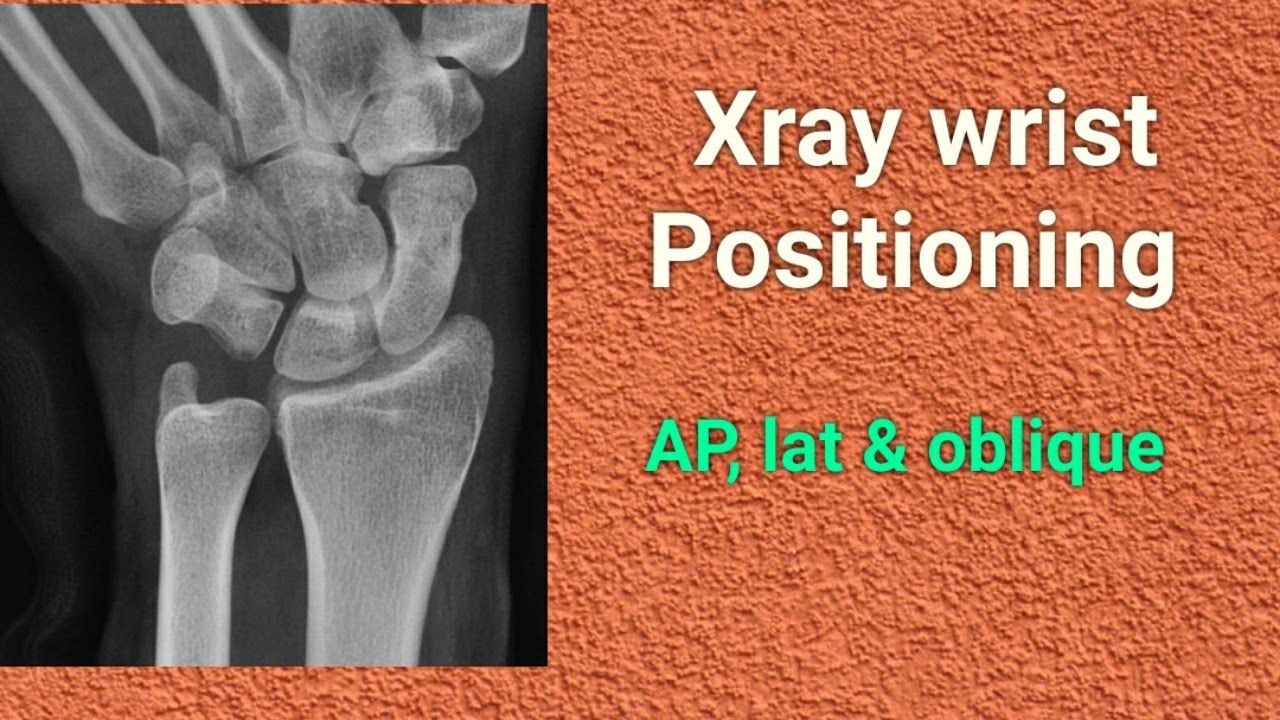 Xray wrist
Positioning

AP, lat & oblique